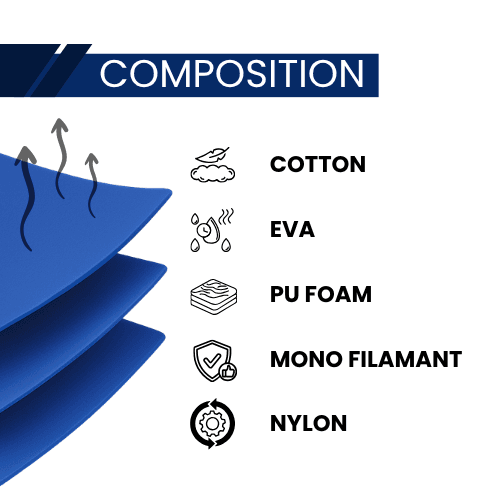 COMPOSITION

COTTON

EVA

PU FOAM

MONO FILAMANT

NYLON